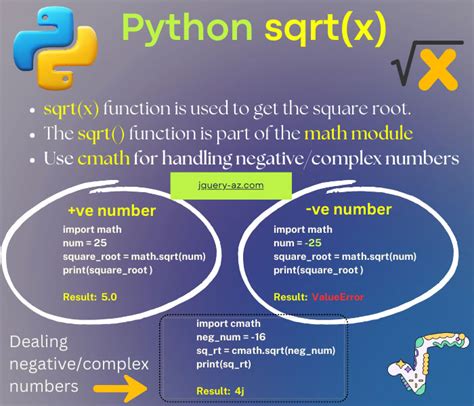 Python sqrt(x)

$\sqrt{x}$

• sqrt(x) function is used to get the square root.
• The sqrt() function is part of the math module
• Use cmath for handling negative/complex numbers

jquery-az.com

+ve number
import math
num = 25
square_root = math.sqrt(num)
print(square_root )

Result: 5.0

-ve number
import math
num = -25
square_root = math.sqrt(num)
print(square_root )

Result: ValueError

Dealing negative/complex numbers

import cmath
neg_num = -16
sq_rt = cmath.sqrt(neg_num)
print(sq_rt)

Result: 4j